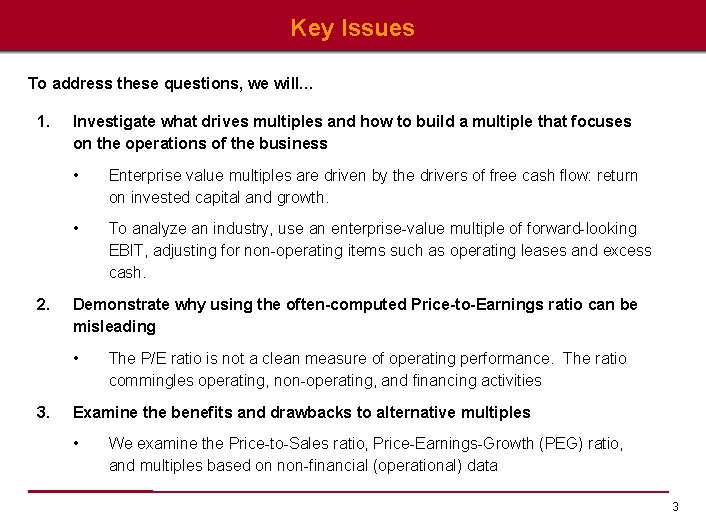 Key Issues

To address these questions, we will...

1. Investigate what drives multiples and how to build a multiple that focuses on the operations of the business

• Enterprise value multiples are driven by the drivers of free cash flow: return on invested capital and growth.

• To analyze an industry, use an enterprise-value multiple of forward-looking EBIT, adjusting for non-operating items such as operating leases and excess cash.

2. Demonstrate why using the often-computed Price-to-Earnings ratio can be misleading

• The P/E ratio is not a clean measure of operating performance. The ratio commingles operating, non-operating, and financing activities

3. Examine the benefits and drawbacks to alternative multiples

• We examine the Price-to-Sales ratio, Price-Earnings-Growth (PEG) ratio, and multiples based on non-financial (operational) data

3